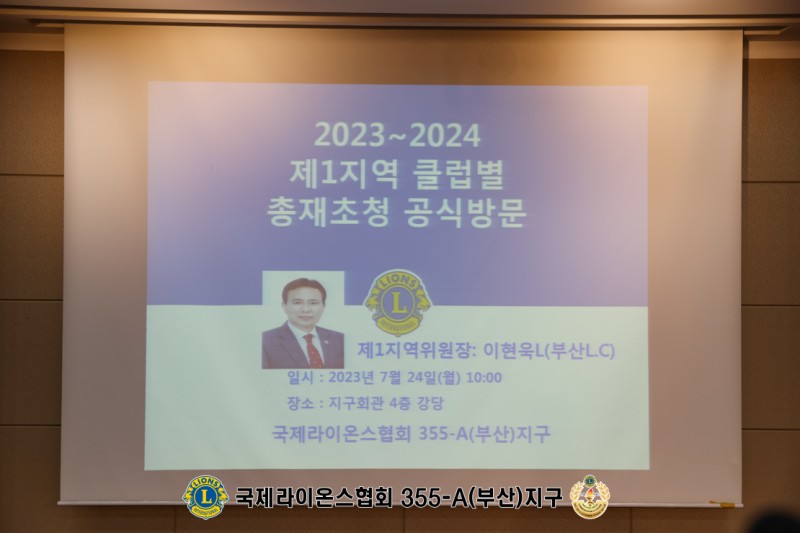 2023~2024
제1지역 클럽별
총재초청 공식방문

LIONS
L
INTERNATIONAL

제1지역위원장: 이현욱L(부산L.C)

일시 : 2023년 7월 24일(월) 10:00

장소 : 지구회관 4층 강당

국제라이온스협회 355-A(부산)지구

LIONS
L
INTERNATIONAL
국제라이온스협회 355-A(부산)지구